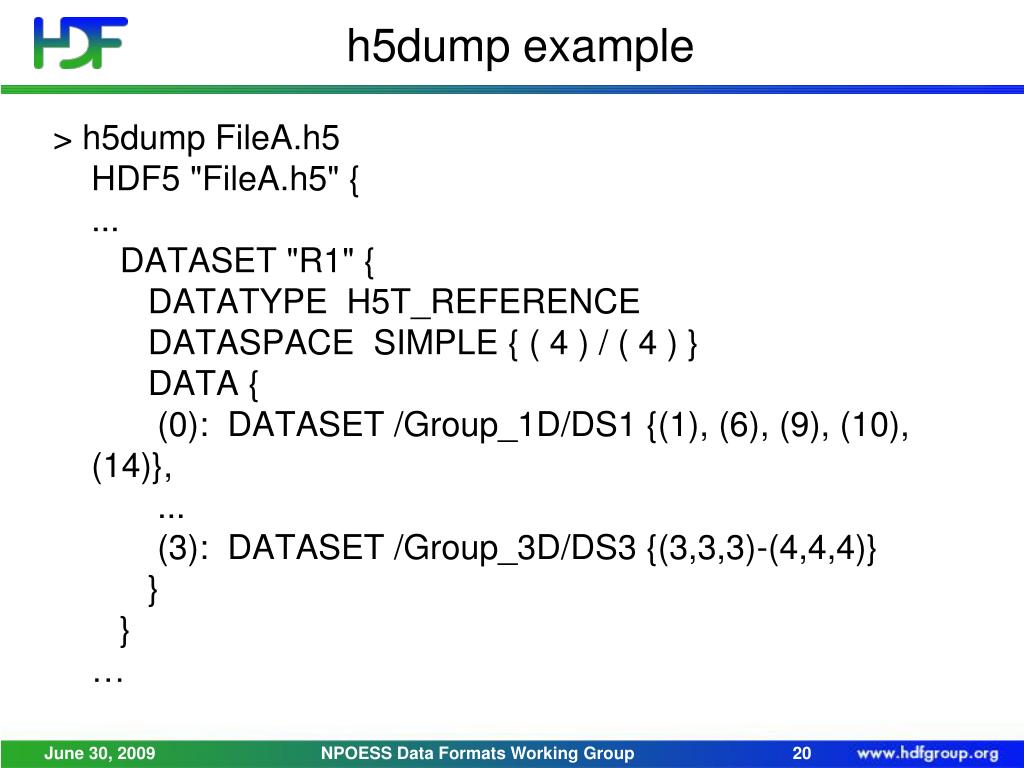 HDF

h5dump example

> h5dump FileA.h5
HDF5 "FileA.h5" {
...
DATASET "R1" {
DATATYPE H5T_REFERENCE
DATASPACE SIMPLE { ( 4 ) / ( 4 ) }
DATA {
(0): DATASET /Group_1D/DS1 {(1), (6), (9), (10), (14)},
...
(3): DATASET /Group_3D/DS3 {(3,3,3)-(4,4,4)}
}
}
…

June 30, 2009 NPOESS Data Formats Working Group 20 www.hdfgroup.org